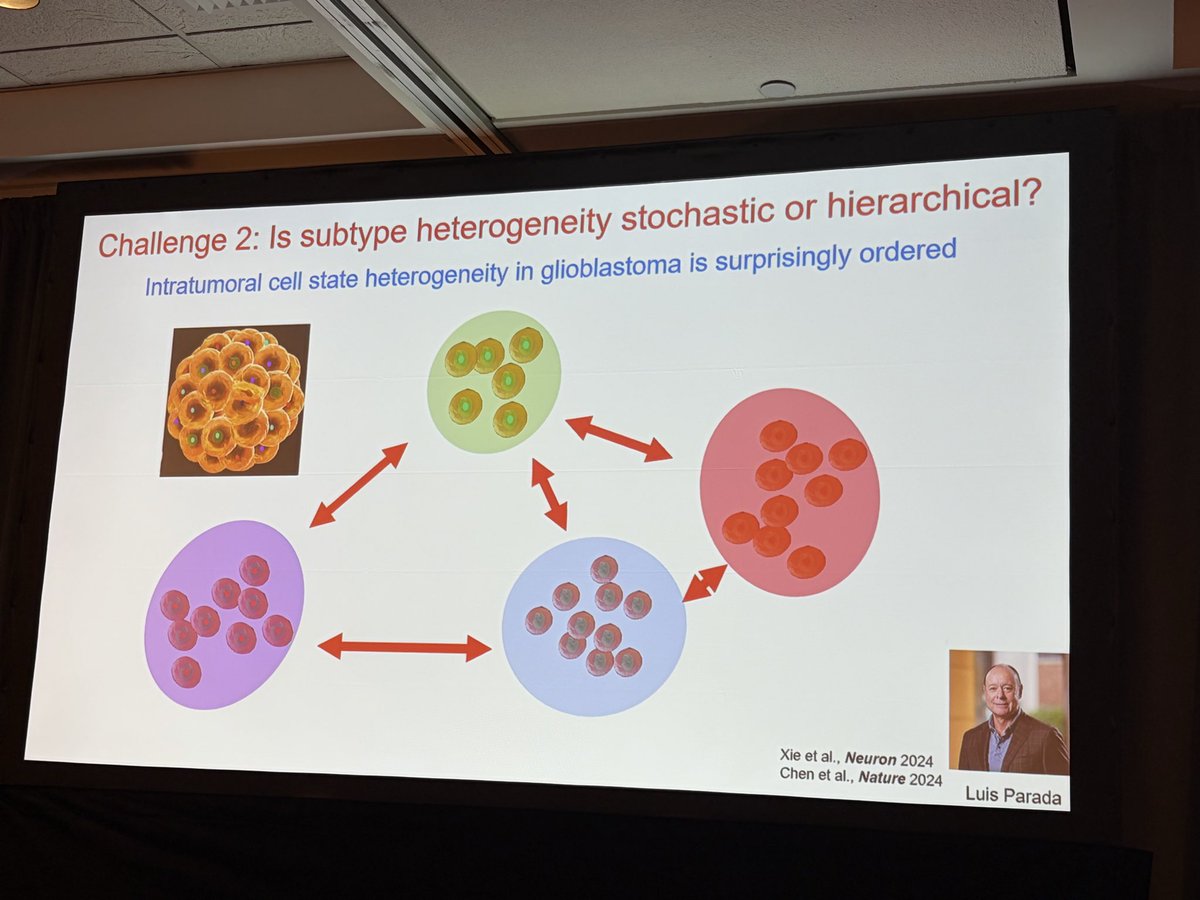 Challenge 2: Is subtype heterogeneity stochastic or hierarchical?

Intratumoral cell state heterogeneity in glioblastoma is surprisingly ordered

Xie et al., Neuron 2024
Chen et al., Nature 2024

Luis Parada